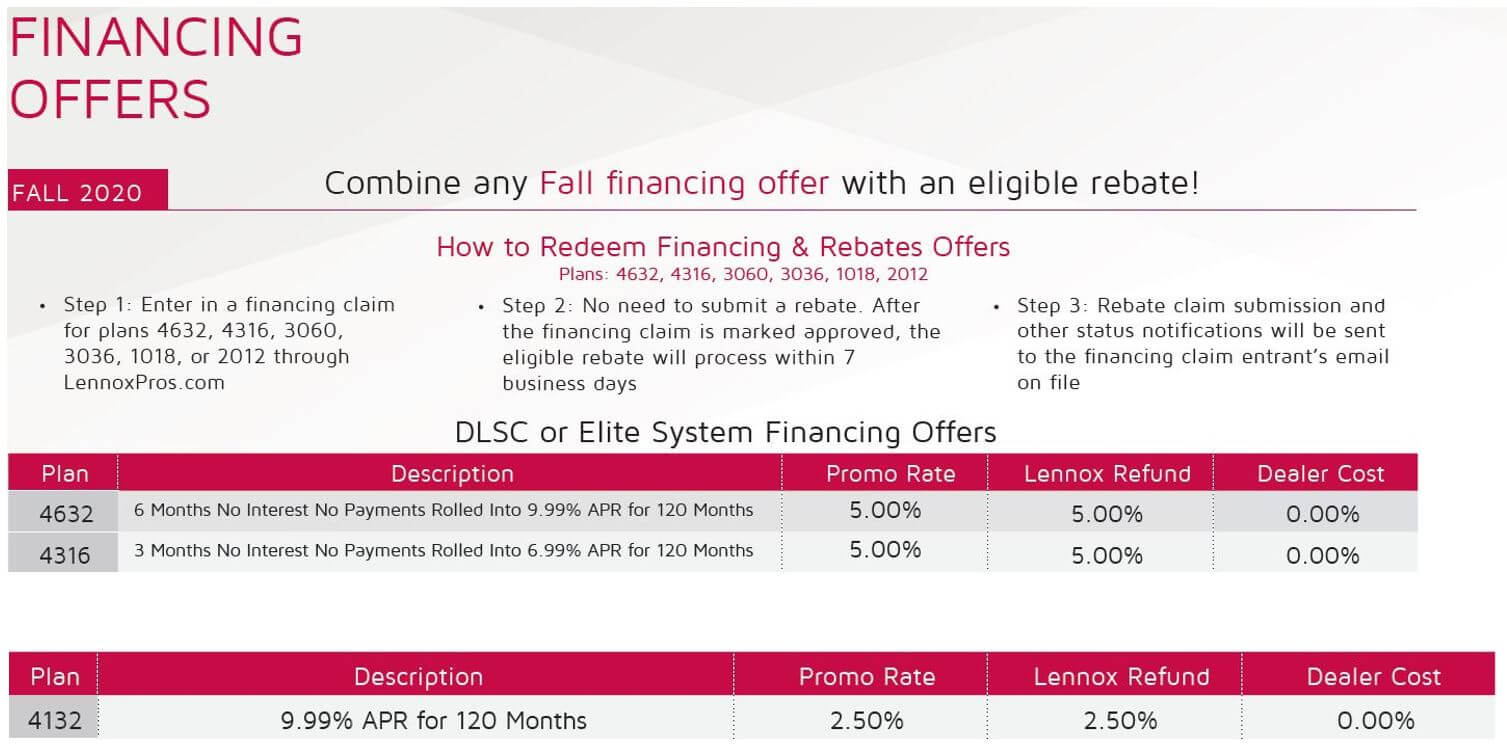 FINANCING OFFERS

FALL 2020

Combine any Fall financing offer with an eligible rebate!

How to Redeem Financing & Rebates Offers
Plans: 4632, 4316, 3060, 3036, 1018, 2012

• Step 1: Enter in a financing claim for plans 4632, 4316, 3060, 3036, 1018, or 2012 through LennoxPros.com

• Step 2: No need to submit a rebate. After the financing claim is marked approved, the eligible rebate will process within 7 business days

• Step 3: Rebate claim submission and other status notifications will be sent to the financing claim entrant's email on file

DLSC or Elite System Financing Offers

| Plan | Description | Promo Rate | Lennox Refund | Dealer Cost |
|---|---|---|---|---|
| 4632 | 6 Months No Interest No Payments Rolled Into 9.99% APR for 120 Months | 5.00% | 5.00% | 0.00% |
| 4316 | 3 Months No Interest No Payments Rolled Into 6.99% APR for 120 Months | 5.00% | 5.00% | 0.00% |

| Plan | Description | Promo Rate | Lennox Refund | Dealer Cost |
|---|---|---|---|---|
| 4132 | 9.99% APR for 120 Months | 2.50% | 2.50% | 0.00% |